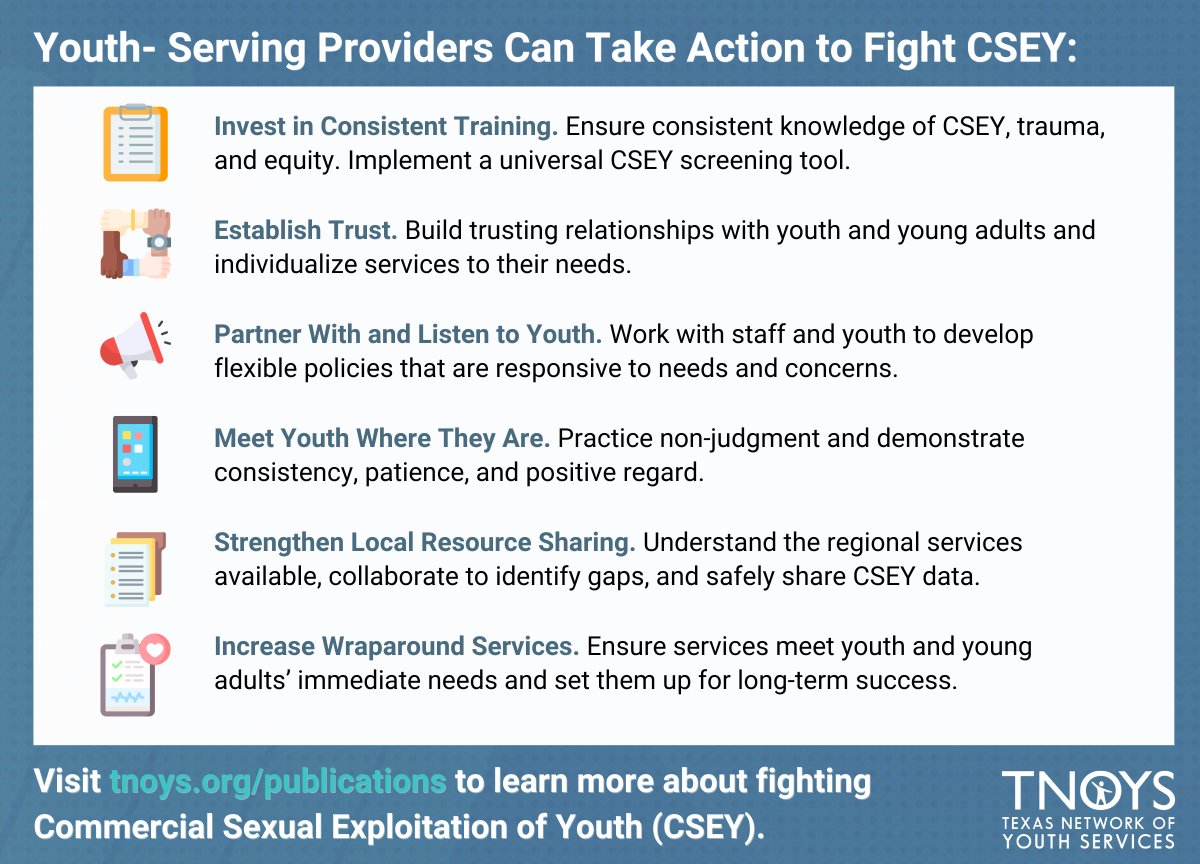 Youth- Serving Providers Can Take Action to Fight CSEY:

Invest in Consistent Training. Ensure consistent knowledge of CSEY, trauma, and equity. Implement a universal CSEY screening tool.

Establish Trust. Build trusting relationships with youth and young adults and individualize services to their needs.

Partner With and Listen to Youth. Work with staff and youth to develop flexible policies that are responsive to needs and concerns.

Meet Youth Where They Are. Practice non-judgment and demonstrate consistency, patience, and positive regard.

Strengthen Local Resource Sharing. Understand the regional services available, collaborate to identify gaps, and safely share CSEY data.

Increase Wraparound Services. Ensure services meet youth and young adults' immediate needs and set them up for long-term success.

Visit tnoys.org/publications to learn more about fighting Commercial Sexual Exploitation of Youth (CSEY).

TNOYS
TEXAS NETWORK OF YOUTH SERVICES